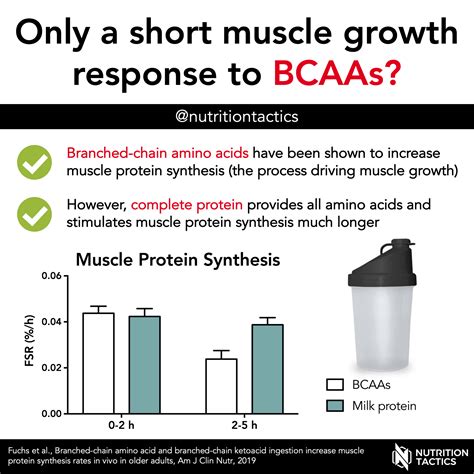 Only a short muscle growth response to BCAAs?

@nutritiontactics

Branched-chain amino acids have been shown to increase muscle protein synthesis (the process driving muscle growth)

However, complete protein provides all amino acids and stimulates muscle protein synthesis much longer

Muscle Protein Synthesis

FSR (%/h)

0.06
0.04
0.02
0.00

0-2 h
2-5 h

BCAAs
Milk protein

Fuchs et al., Branched-chain amino acid and branched-chain ketoacid ingestion increase muscle protein synthesis rates in vivo in older adults, Am J Clin Nutr, 2019

NUTRITION TACTICS